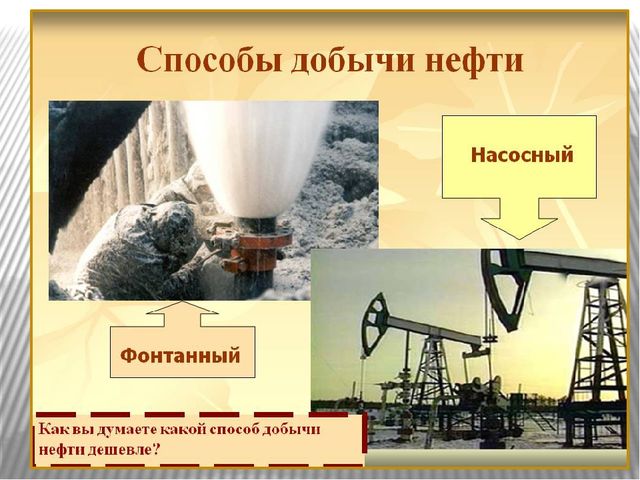 Способы добычи нефти

Насосный

Фонтанный

Как вы думаете какой способ добычи нефти дешевле?